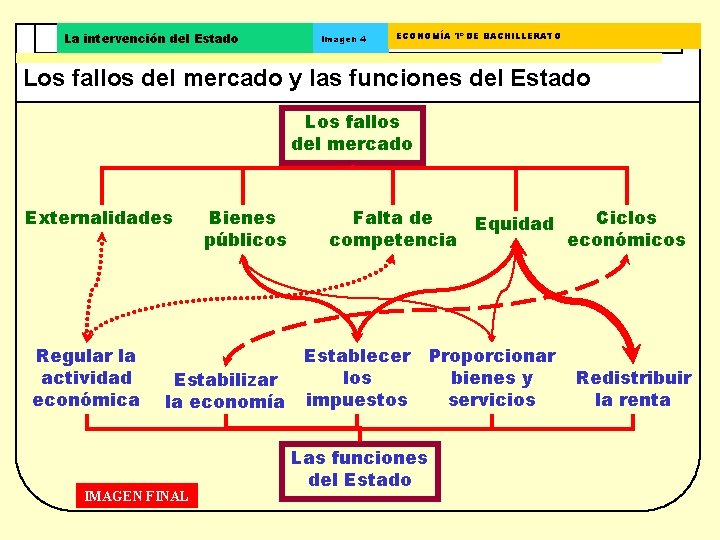 La intervención del Estado

Imagen 4

ECONOMÍA 1º DE BACHILLERATO

Los fallos del mercado y las funciones del Estado

Los fallos del mercado

Externalidades

Bienes públicos

Falta de competencia

Equidad

Ciclos económicos

Regular la actividad económica

Estabilizar la economía

Establecer los impuestos

Proporcionar bienes y servicios

Redistribuir la renta

Las funciones del Estado

IMAGEN FINAL